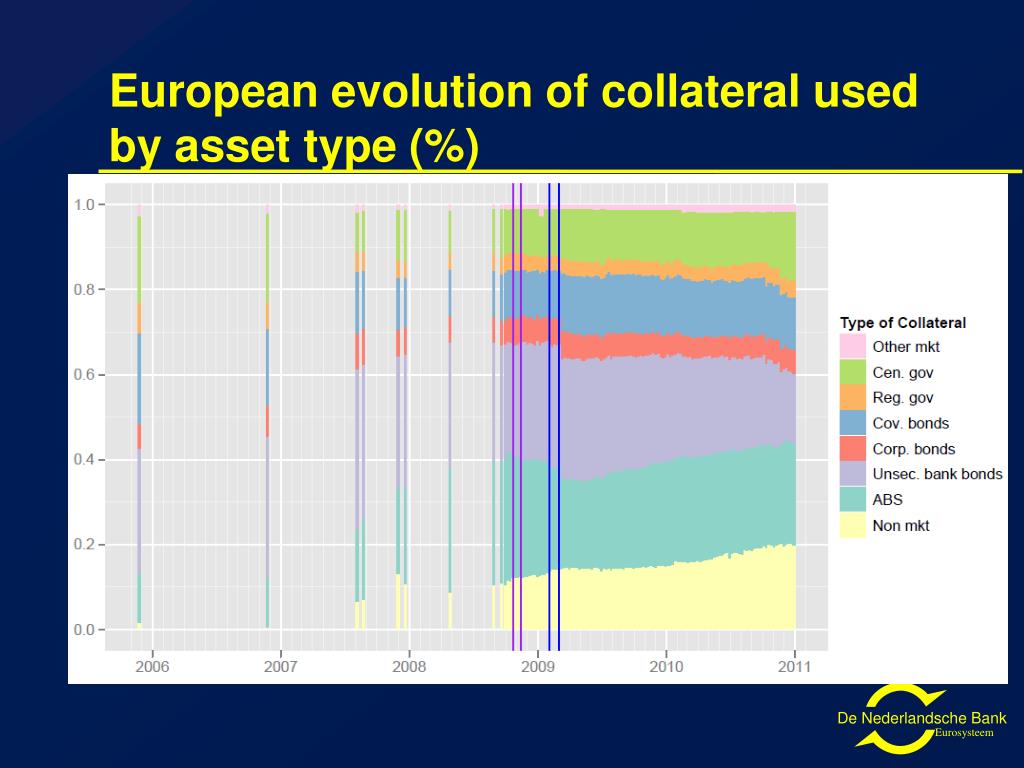 European evolution of collateral used by asset type (%)

1.0
0.8
0.6
0.4
0.2
0.0

2006
2007
2008
2009
2010
2011

Type of Collateral
Other mkt
Cen. gov
Reg. gov
Cov. bonds
Corp. bonds
Unsec. bank bonds
ABS
Non mkt

De Nederlandsche Bank
Eurosysteem